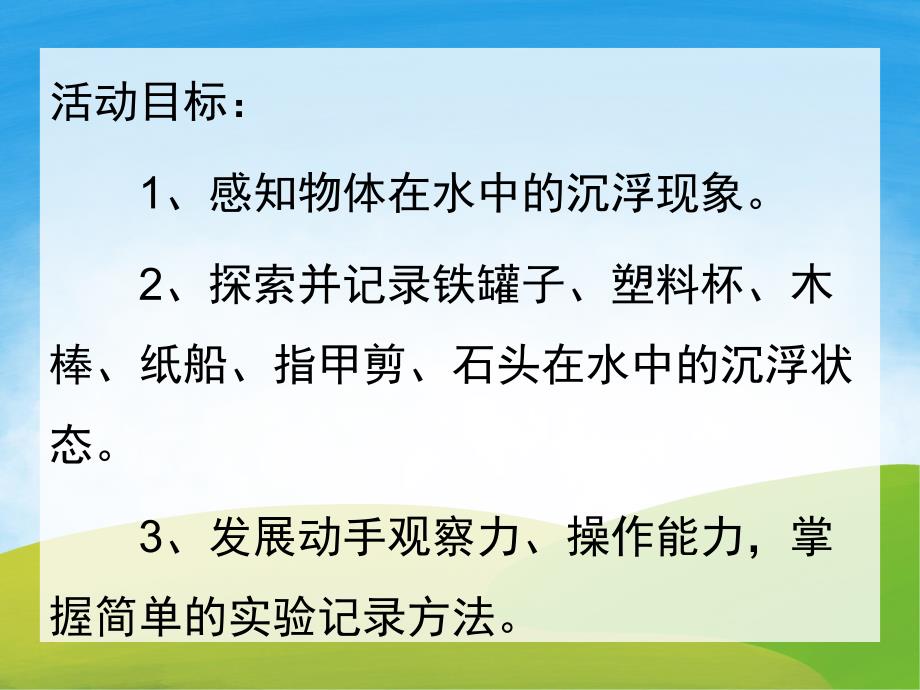 活动目标：

1、感知物体在水中的沉浮现象。

2、探索并记录铁罐子、塑料杯、木棒、纸船、指甲剪、石头在水中的沉浮状态。

3、发展动手观察力、操作能力，掌握简单的实验记录方法。